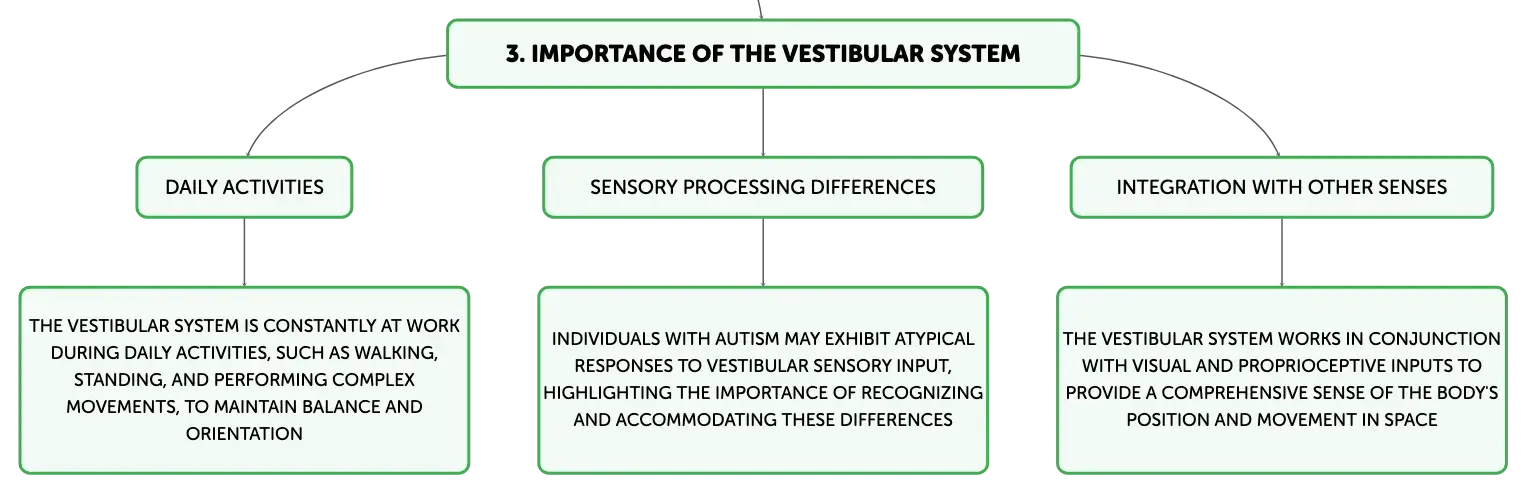 3. IMPORTANCE OF THE VESTIBULAR SYSTEM

DAILY ACTIVITIES

THE VESTIBULAR SYSTEM IS CONSTANTLY AT WORK DURING DAILY ACTIVITIES, SUCH AS WALKING, STANDING, AND PERFORMING COMPLEX MOVEMENTS, TO MAINTAIN BALANCE AND ORIENTATION

SENSORY PROCESSING DIFFERENCES

INDIVIDUALS WITH AUTISM MAY EXHIBIT ATYPICAL RESPONSES TO VESTIBULAR SENSORY INPUT, HIGHLIGHTING THE IMPORTANCE OF RECOGNIZING AND ACCOMMODATING THESE DIFFERENCES

INTEGRATION WITH OTHER SENSES

THE VESTIBULAR SYSTEM WORKS IN CONJUNCTION WITH VISUAL AND PROPRIOCEPTIVE INPUTS TO PROVIDE A COMPREHENSIVE SENSE OF THE BODY'S POSITION AND MOVEMENT IN SPACE